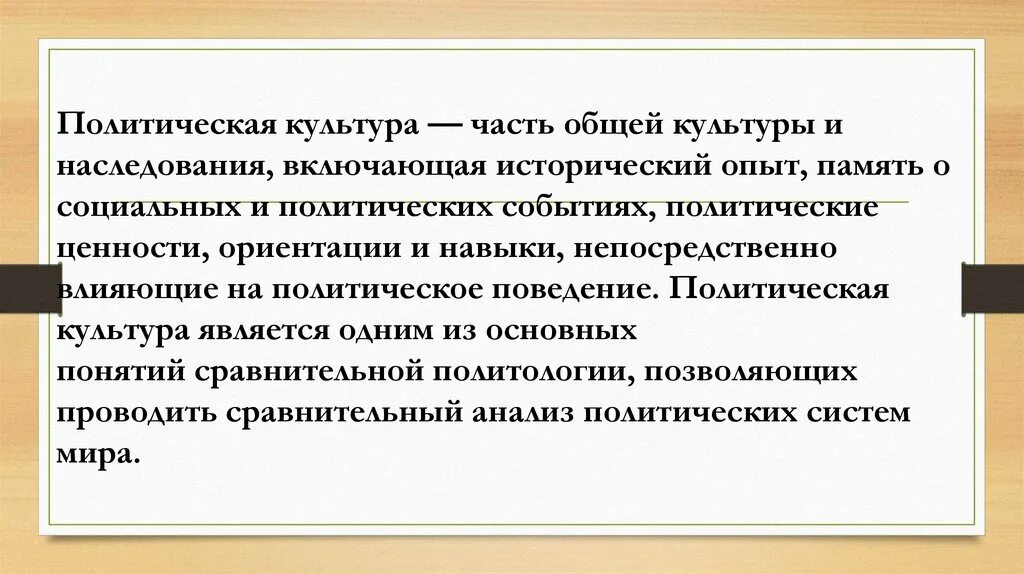 Политическая культура — часть общей культуры и наследования, включающая исторический опыт, память о социальных и политических событиях, политические ценности, ориентации и навыки, непосредственно влияющие на политическое поведение. Политическая культура является одним из основных понятий сравнительной политологии, позволяющих проводить сравнительный анализ политических систем мира.